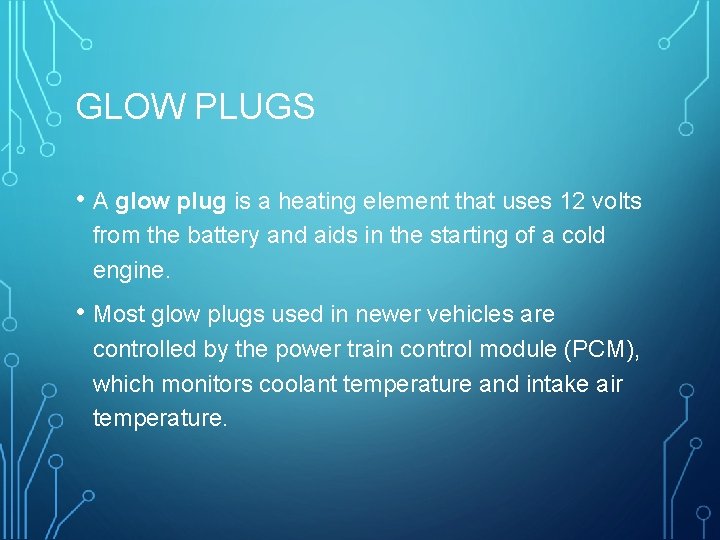 GLOW PLUGS

• A glow plug is a heating element that uses 12 volts from the battery and aids in the starting of a cold engine.

• Most glow plugs used in newer vehicles are controlled by the power train control module (PCM), which monitors coolant temperature and intake air temperature.